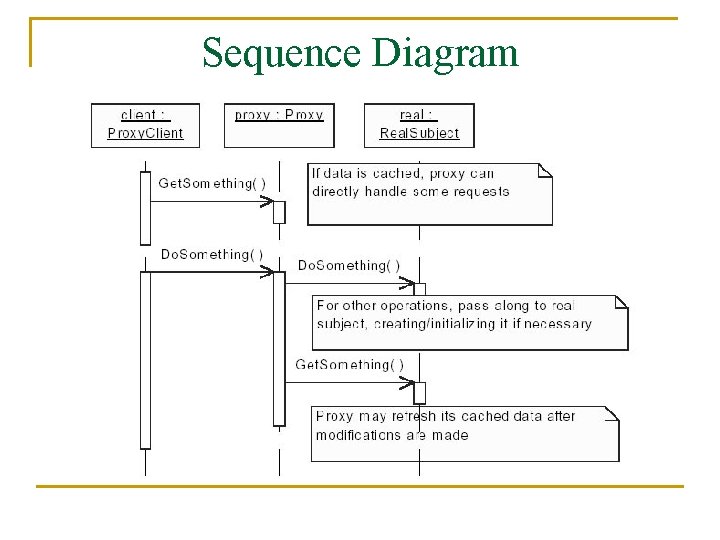 Sequence Diagram

client : ProxyClient

proxy : Proxy

real : RealSubject

GetSomething( )

If data is cached, proxy can directly handle some requests

DoSomething( )

DoSomething( )

For other operations, pass along to real subject, creating/initializing it if necessary

GetSomething( )

Proxy may refresh its cached data after modifications are made